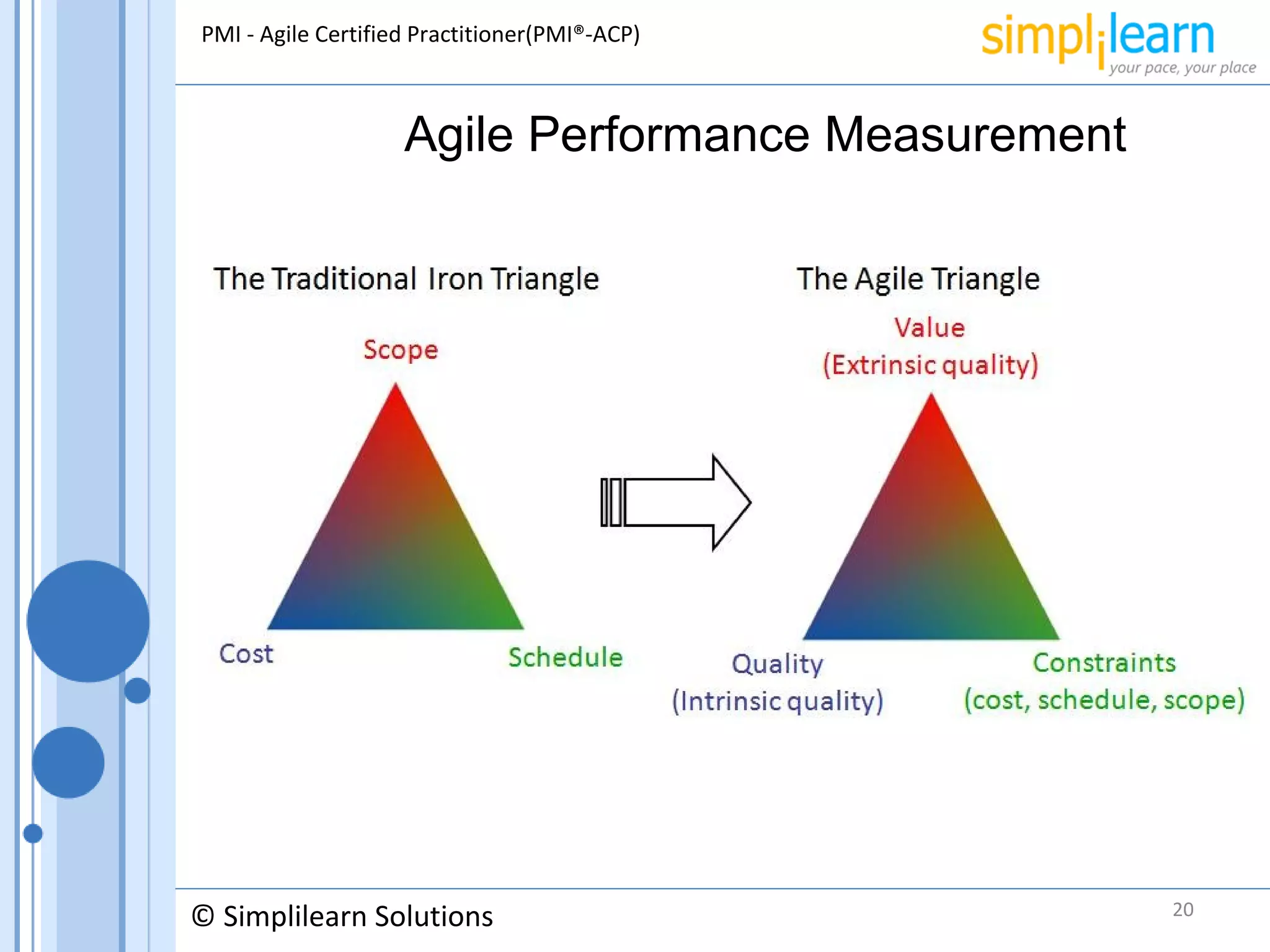 PMI - Agile Certified Practitioner(PMI®-ACP)

simplilearn
your pace, your place

Agile Performance Measurement

The Traditional Iron Triangle

Scope

Cost

Schedule

The Agile Triangle

Value
(Extrinsic quality)

Quality
(Intrinsic quality)

Constraints
(cost, schedule, scope)

© Simplilearn Solutions

20